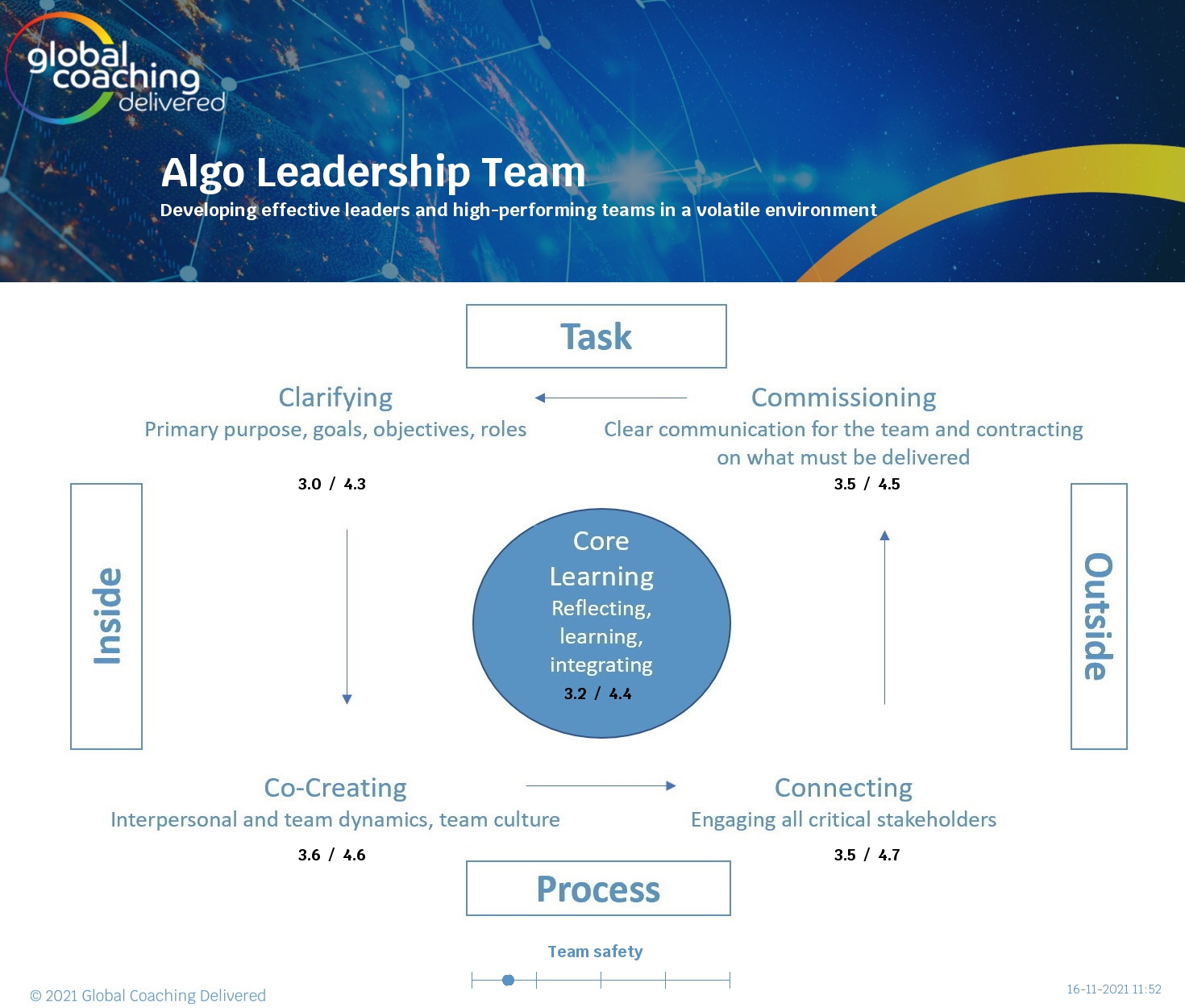 global coaching delivered

Algo Leadership Team

Developing effective leaders and high-performing teams in a volatile environment

Task

Clarifying
Primary purpose, goals, objectives, roles

3.0 / 4.3

Commissioning
Clear communication for the team and contracting on what must be delivered

3.5 / 4.5

Inside

Core Learning
Reflecting, learning, integrating
3.2 / 4.4

Outside

Co-Creating
Interpersonal and team dynamics, team culture

3.6 / 4.6

Connecting
Engaging all critical stakeholders

3.5 / 4.7

Process

Team safety

© 2021 Global Coaching Delivered

16-11-2021 11:52